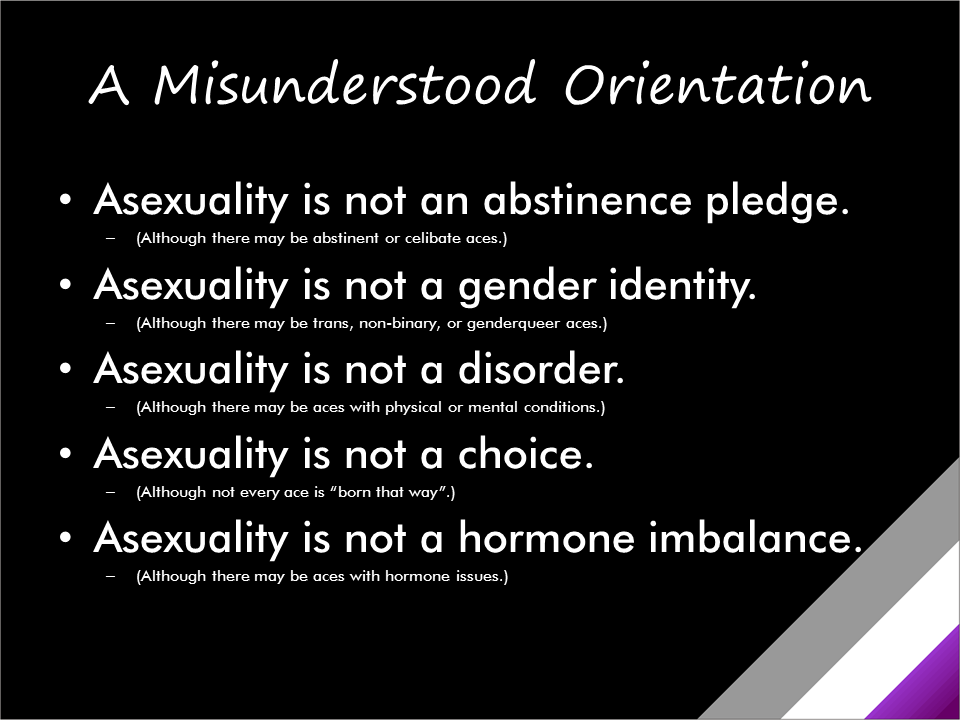 A Misunderstood Orientation

• Asexuality is not an abstinence pledge.
– (Although there may be abstinent or celibate aces.)

• Asexuality is not a gender identity.
– (Although there may be trans, non-binary, or genderqueer aces.)

• Asexuality is not a disorder.
– (Although there may be aces with physical or mental conditions.)

• Asexuality is not a choice.
– (Although not every ace is "born that way".)

• Asexuality is not a hormone imbalance.
– (Although there may be aces with hormone issues.)